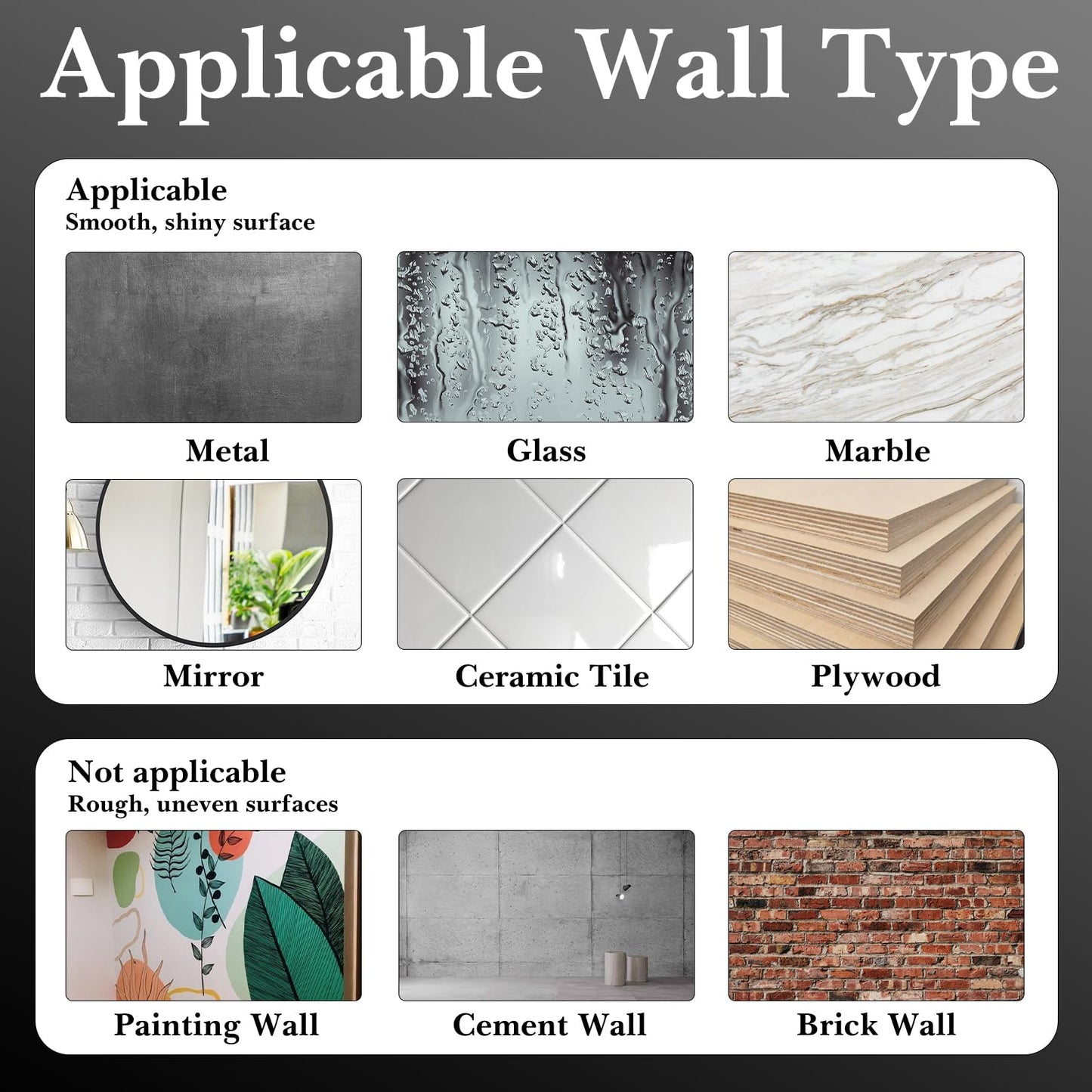 Applicable Wall Type

Applicable
Smooth, shiny surface

Metal

Glass

Marble

Mirror

Ceramic Tile

Plywood

Not applicable
Rough, uneven surfaces

Painting Wall

Cement Wall

Brick Wall